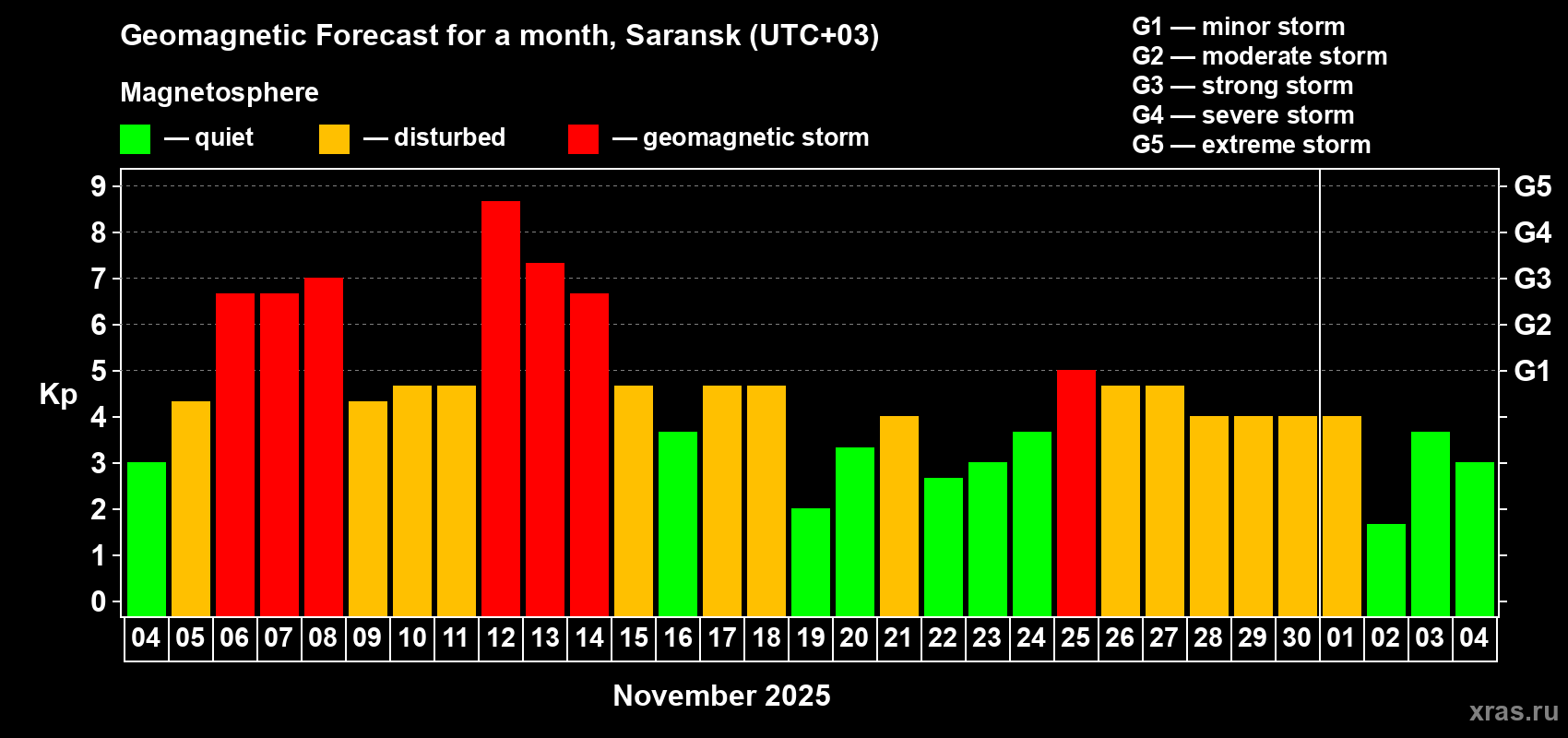 Geomagnetic Forecast for a month, Saransk (UTC+03)

Magnetosphere

— quiet — disturbed — geomagnetic storm

G1 — minor storm
G2 — moderate storm
G3 — strong storm
G4 — severe storm
G5 — extreme storm

Kp

9
8
7
6
5
4
3
2
1
0

G5
G4
G3
G2
G1

04 05 06 07 08 09 10 11 12 13 14 15 16 17 18 19 20 21 22 23 24 25 26 27 28 29 30 01 02 03 04

November 2025

xras.ru